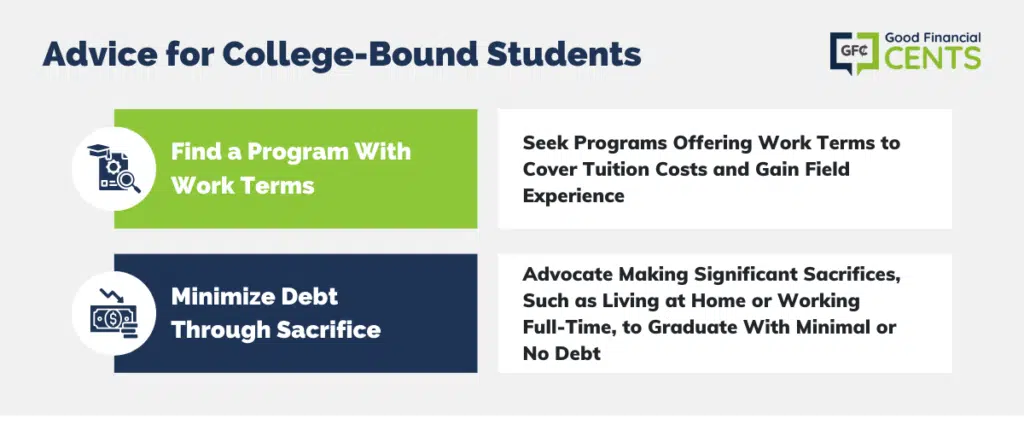 Advice for College-Bound Students

GFC Good Financial CENTS

Find a Program With Work Terms

Seek Programs Offering Work Terms to Cover Tuition Costs and Gain Field Experience

Minimize Debt Through Sacrifice

Advocate Making Significant Sacrifices, Such as Living at Home or Working Full-Time, to Graduate With Minimal or No Debt